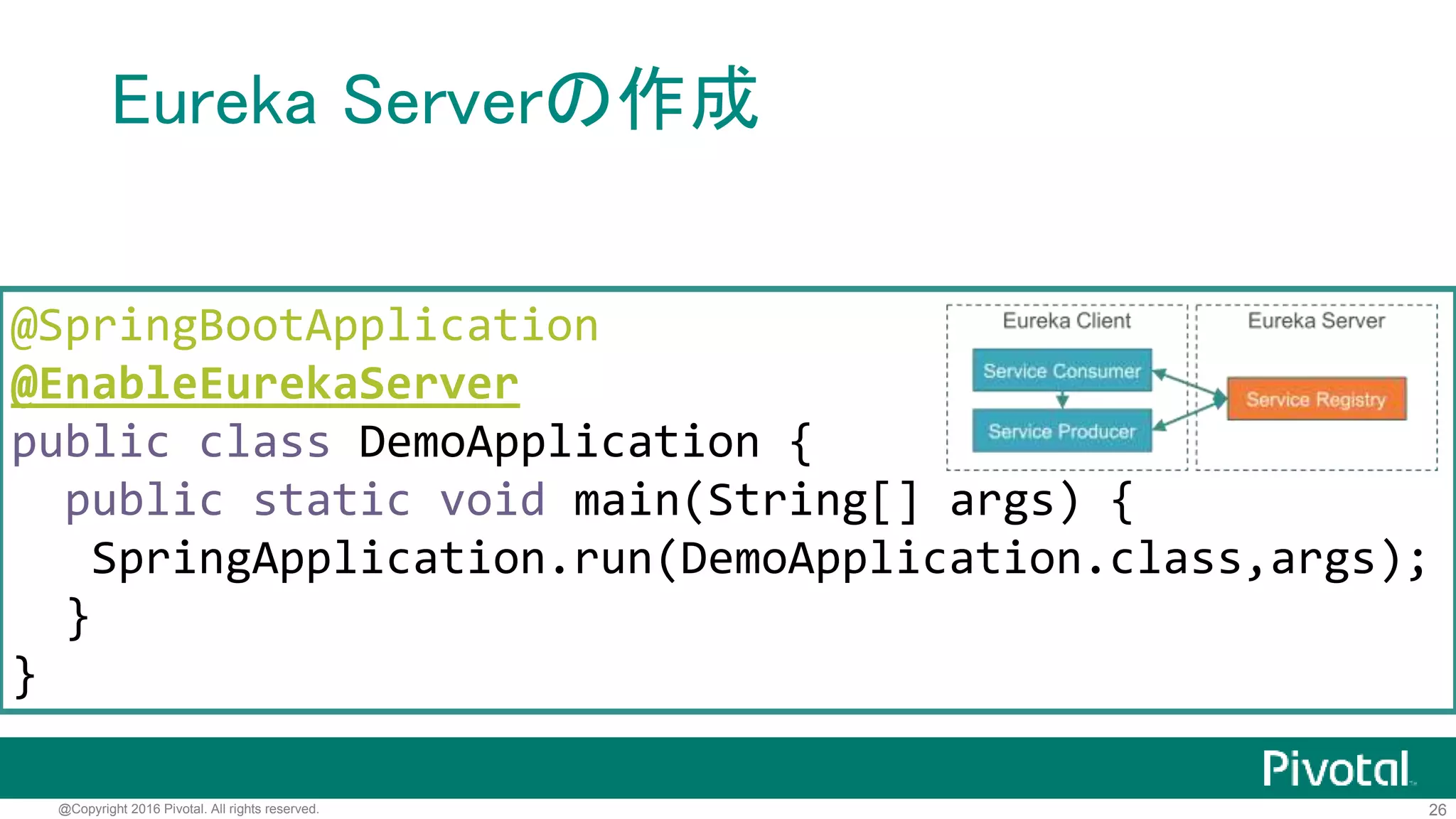 Eureka Serverの作成

@SpringBootApplication
@EnableEurekaServer
public class DemoApplication {
  public static void main(String[] args) {
   SpringApplication.run(DemoApplication.class,args);
  }
}

Eureka Client
Service Consumer
Service Producer
Eureka Server
Service Registry

Pivotal

@Copyright 2016 Pivotal. All rights reserved.

26